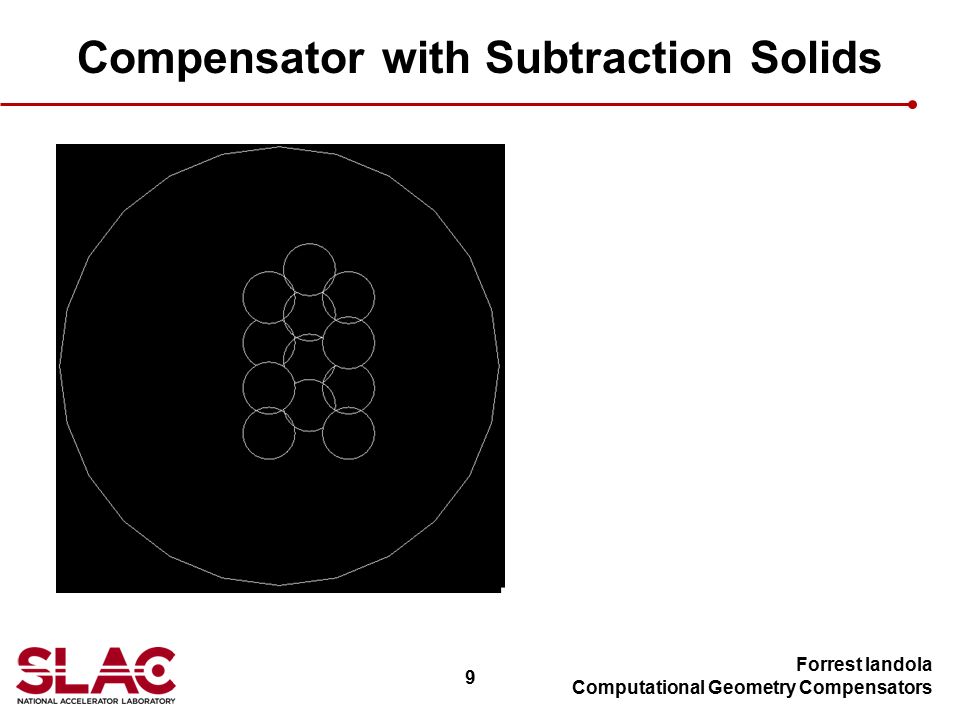 Compensator with Subtraction Solids

SLAC
NATIONAL ACCELERATOR LABORATORY

9

Forrest Iandola
Computational Geometry Compensators